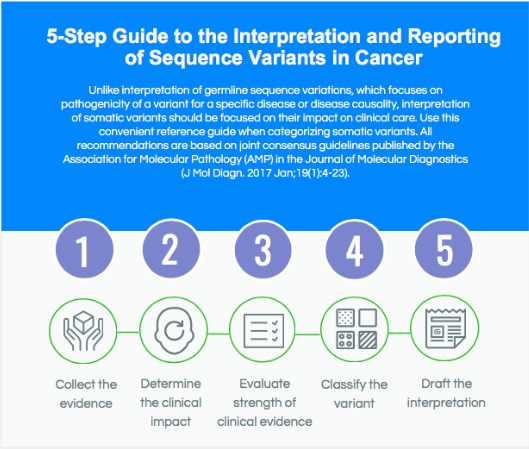 5-Step Guide to the Interpretation and Reporting of Sequence Variants in Cancer

Unlike interpretation of germline sequence variations, which focuses on pathogenicity of a variant for a specific disease or disease causality, interpretation of somatic variants should be focused on their impact on clinical care. Use this convenient reference guide when categorizing somatic variants. All recommendations are based on joint consensus guidelines published by the Association for Molecular Pathology (AMP) in the Journal of Molecular Diagnostics (J Mol Diagn. 2017 Jan;19(1):4-23).

1

2

3

4

5

Collect the evidence

Determine the clinical impact

Evaluate strength of clinical evidence

Classify the variant

Draft the interpretation